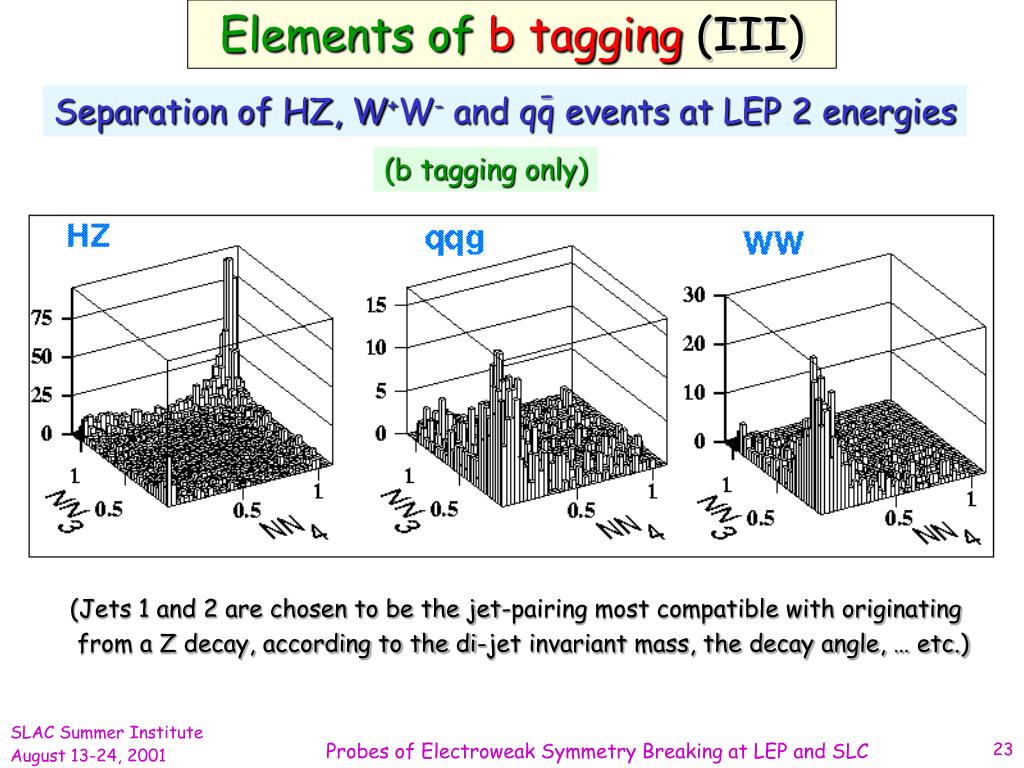 Elements of b tagging (III)

Separation of HZ, $W^+W^-$ and $q\bar{q}$ events at LEP 2 energies

(b tagging only)

HZ

75
50
25
0

1
0.5
NN 3
0.5
1
NN 4

qqg

15
10
5
0

1
0.5
NN 3
0.5
1
NN 4

WW

30
20
10
0

1
0.5
NN 3
0.5
1
NN 4

(Jets 1 and 2 are chosen to be the jet-pairing most compatible with originating from a Z decay, according to the di-jet invariant mass, the decay angle, … etc.)

SLAC Summer Institute
August 13-24, 2001

Probes of Electroweak Symmetry Breaking at LEP and SLC

23